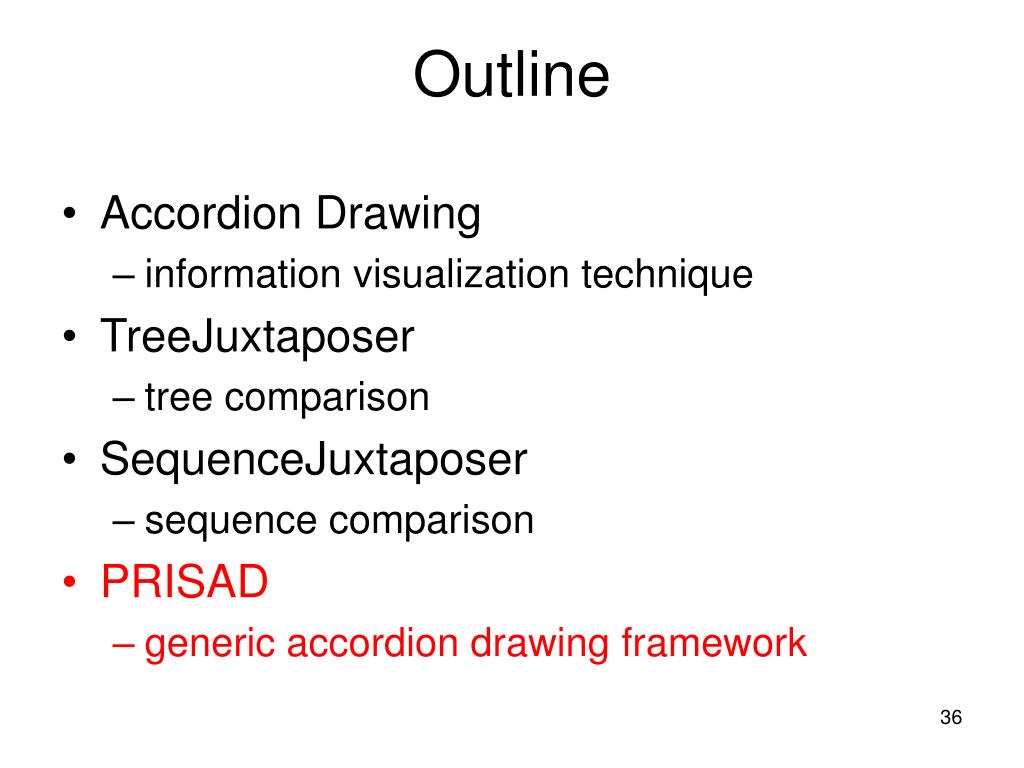 Outline

• Accordion Drawing
– information visualization technique
• TreeJuxtaposer
– tree comparison
• SequenceJuxtaposer
– sequence comparison
• PRISAD
– generic accordion drawing framework

36